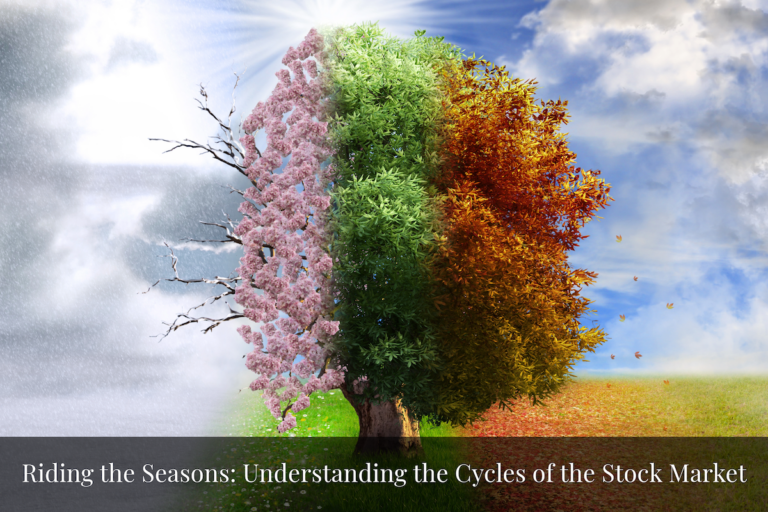 Riding the Seasons: Understanding the Cycles of the Stock Market